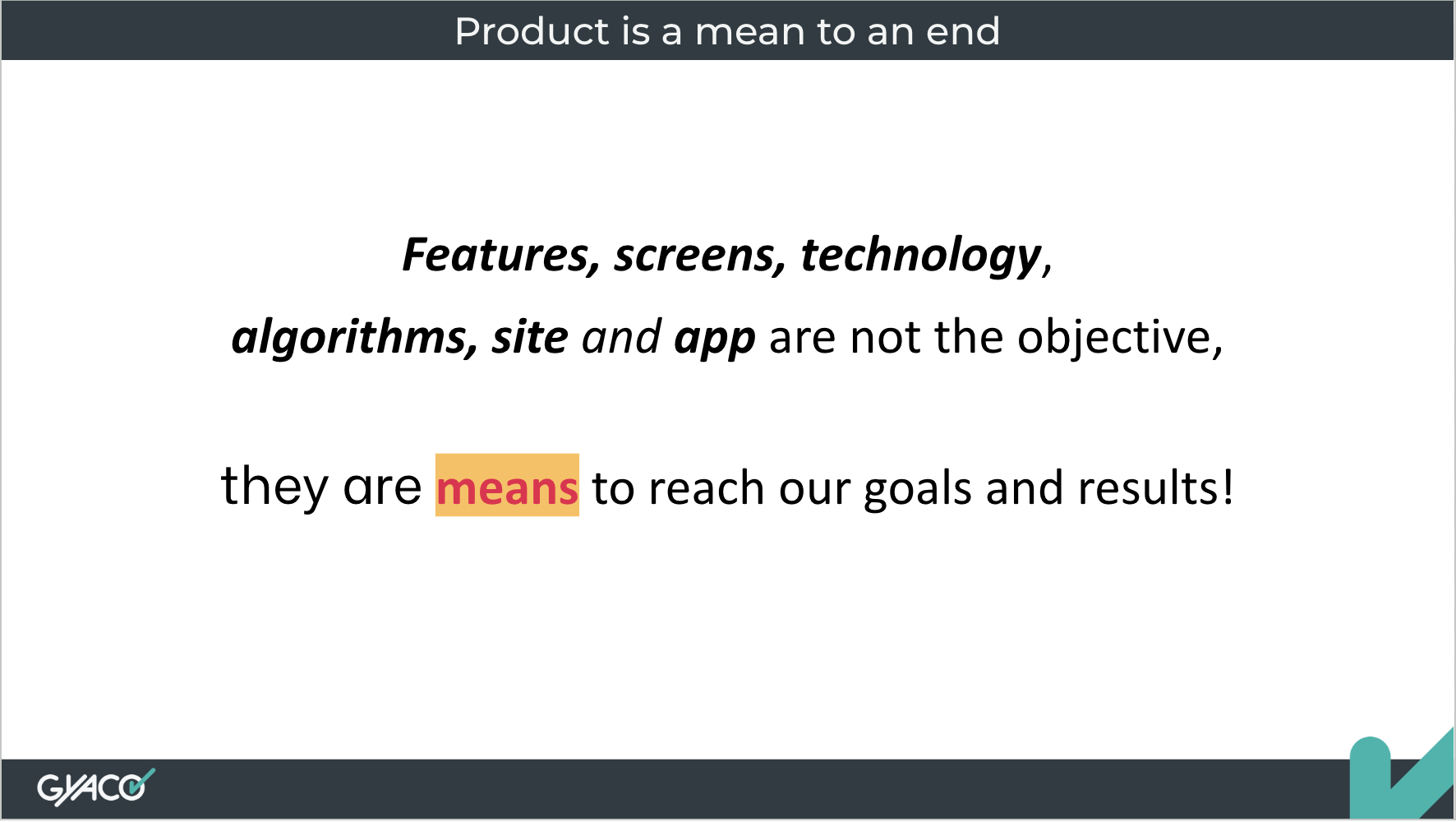 Product is a mean to an end

Features, screens, technology, algorithms, site and app are not the objective,

they are means to reach our goals and results!

GYACO